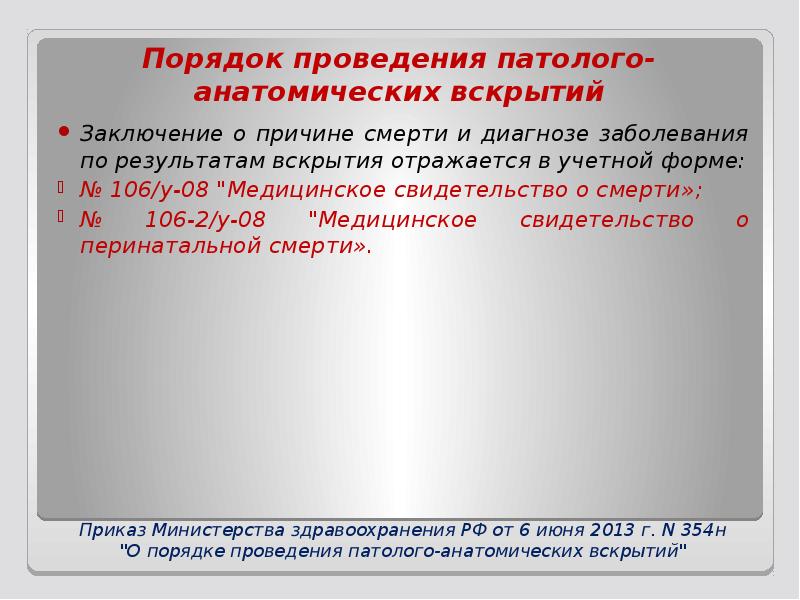 Порядок проведения патолого-анатомических вскрытий

Заключение о причине смерти и диагнозе заболевания по результатам вскрытия отражается в учетной форме:

№ 106/у-08 "Медицинское свидетельство о смерти»;

№ 106-2/у-08 "Медицинское свидетельство о перинатальной смерти».

Приказ Министерства здравоохранения РФ от 6 июня 2013 г. N 354н "О порядке проведения патолого-анатомических вскрытий"